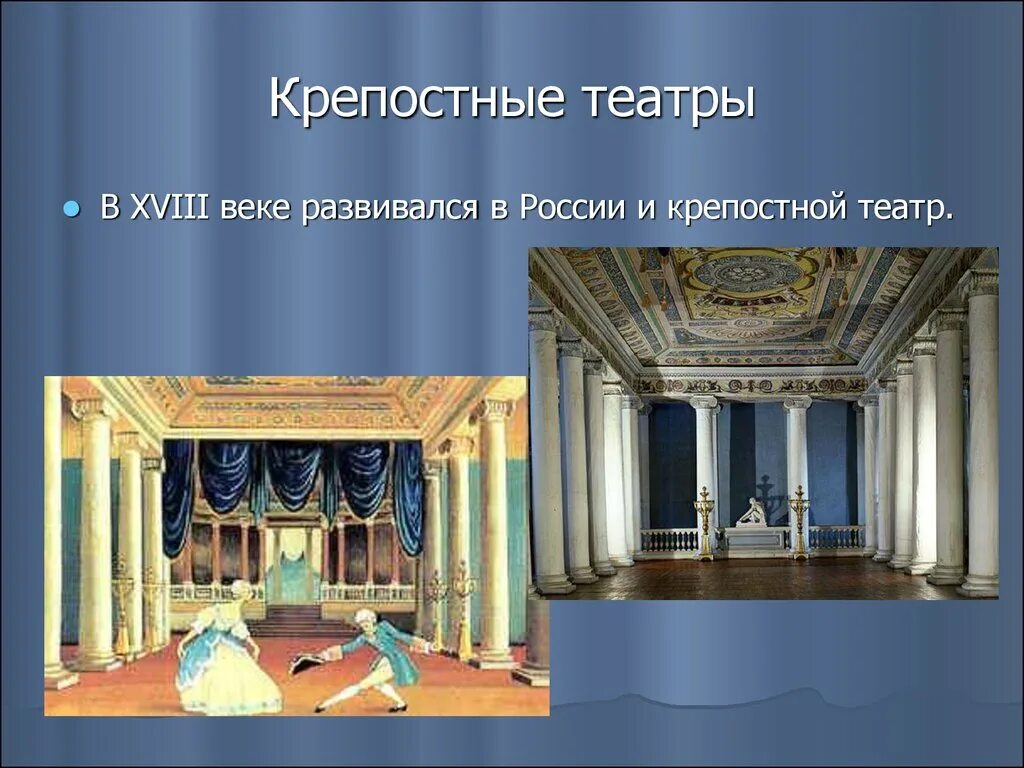 Крепостные театры

В XVIII веке развивался в России и крепостной театр.